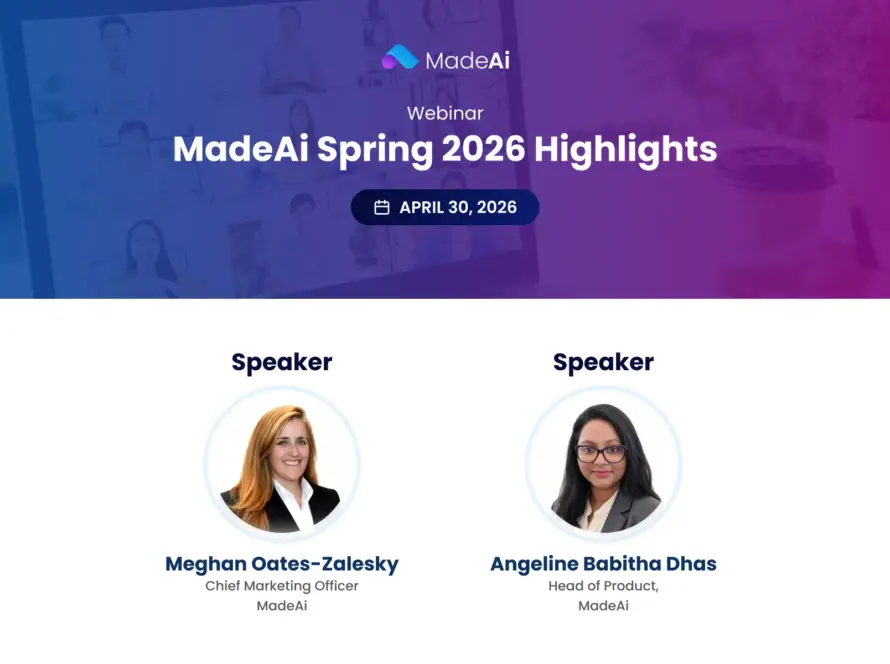 MadeAi

Webinar

MadeAi Spring 2026 Highlights

APRIL 30, 2026

Speaker

Meghan Oates-Zalesky
Chief Marketing Officer
MadeAi

Speaker

Angeline Babitha Dhas
Head of Product,
MadeAi